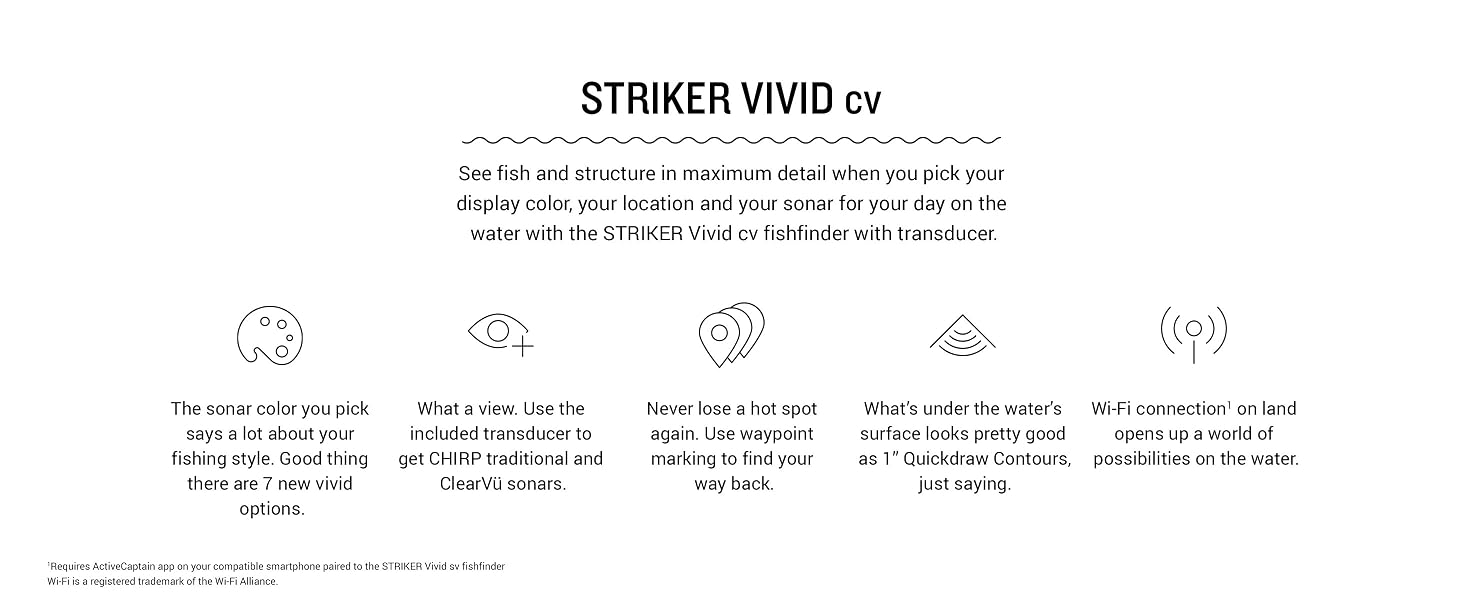 STRIKER VIVID cv

See fish and structure in maximum detail when you pick your display color, your location and your sonar for your day on the water with the STRIKER Vivid cv fishfinder with transducer.

The sonar color you pick says a lot about your fishing style. Good thing there are 7 new vivid options.

What a view. Use the included transducer to get CHIRP traditional and ClearVü sonars.

Never lose a hot spot again. Use waypoint marking to find your way back.

What's under the water's surface looks pretty good as 1" Quickdraw Contours, just saying.

Wi-Fi connection$^1$ on land opens up a world of possibilities on the water.

$^1$Requires ActiveCaptain app on your compatible smartphone paired to the STRIKER Vivid sv fishfinder
Wi-Fi is a registered trademark of the Wi-Fi Alliance.